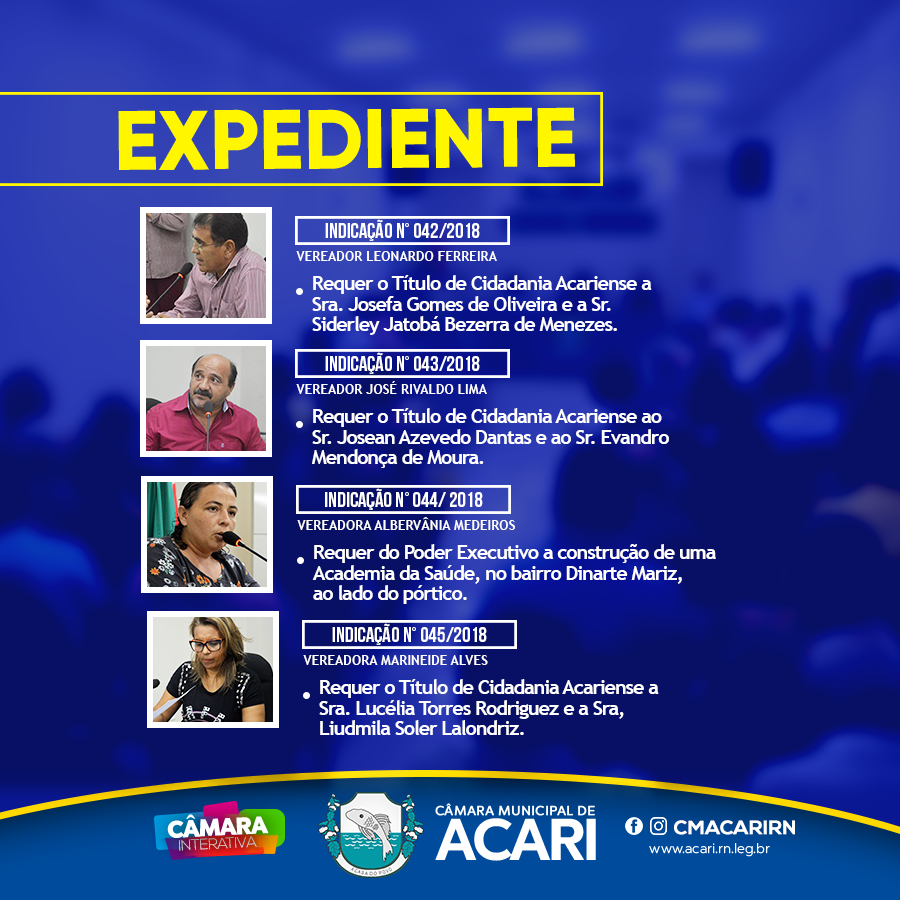 EXPEDIENTE

INDICAÇÃO N° 042/2018
VEREADOR LEONARDO FERREIRA

• Requer o Título de Cidadania Acariense a Sra. Josefa Gomes de Oliveira e a Sr. Siderley Jatobá Bezerra de Menezes.

INDICAÇÃO N° 043/2018
VEREADOR JOSÉ RIVALDO LIMA

• Requer o Título de Cidadania Acariense ao Sr. Josean Azevedo Dantas e ao Sr. Evandro Mendonça de Moura.

INDICAÇÃO N° 044/ 2018
VEREADORA ALBERVÂNIA MEDEIROS

• Requer do Poder Executivo a construção de uma Academia da Saúde, no bairro Dinarte Mariz, ao lado do pórtico.

INDICAÇÃO N° 045/2018
VEREADORA MARINEIDE ALVES

• Requer o Título de Cidadania Acariense a Sra. Lucélia Torres Rodriguez e a Sra, Liudmila Soler Lalondriz.

CÂMARA INTERATIVA

CÂMARA MUNICIPAL DE ACARI

CMACARIRN
www.acari.rn.leg.br